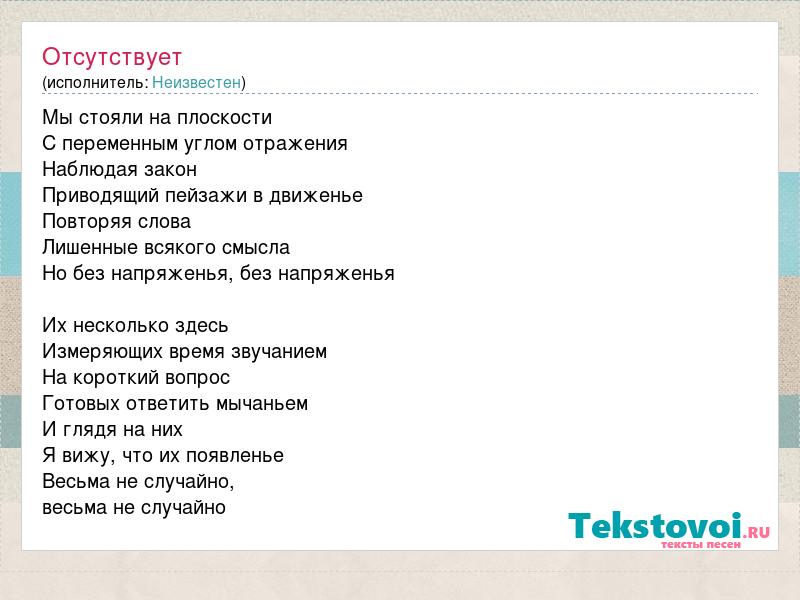 Отсутствует
(исполнитель: Неизвестен)

Мы стояли на плоскости
С переменным углом отражения
Наблюдая закон
Приводящий пейзажи в движенье
Повторяя слова
Лишенные всякого смысла
Но без напряженья, без напряженья

Их несколько здесь
Измеряющих время звучанием
На короткий вопрос
Готовых ответить мычаньем
И глядя на них
Я вижу, что их появленье
Весьма не случайно,
весьма не случайно

Tekstovoi.RU
тексты песен